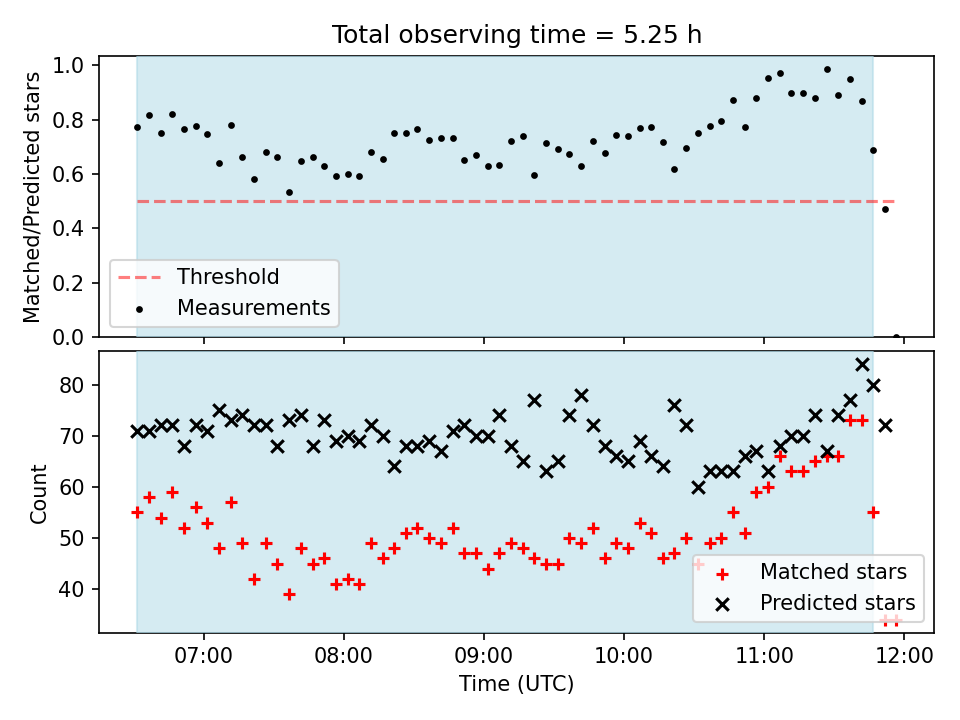 Total observing time = 5.25 h

Matched/Predicted stars

1.0
0.8
0.6
0.4
0.2
0.0

Threshold
Measurements

Count

80
70
60
50
40

Matched stars
Predicted stars

07:00
08:00
09:00
10:00
11:00
12:00

Time (UTC)